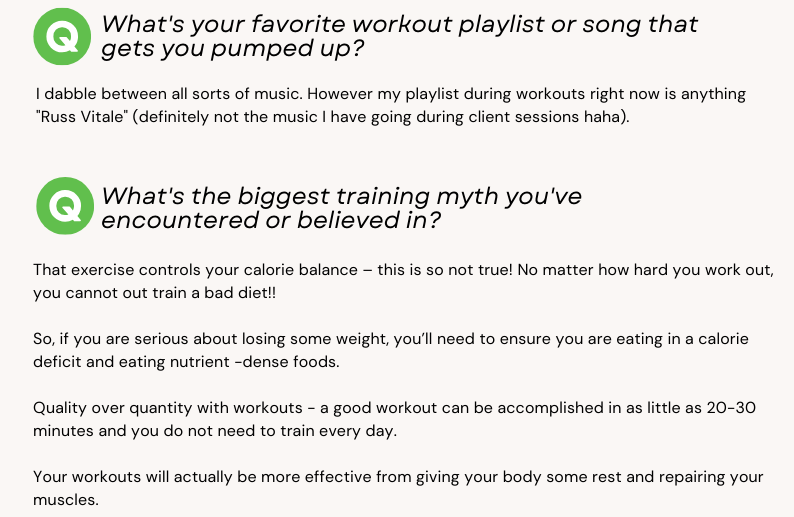 Q What's your favorite workout playlist or song that gets you pumped up?

I dabble between all sorts of music. However my playlist during workouts right now is anything "Russ Vitale" (definitely not the music I have going during client sessions haha).

Q What's the biggest training myth you've encountered or believed in?

That exercise controls your calorie balance – this is so not true! No matter how hard you work out, you cannot out train a bad diet!!

So, if you are serious about losing some weight, you'll need to ensure you are eating in a calorie deficit and eating nutrient -dense foods.

Quality over quantity with workouts - a good workout can be accomplished in as little as 20-30 minutes and you do not need to train every day.

Your workouts will actually be more effective from giving your body some rest and repairing your muscles.